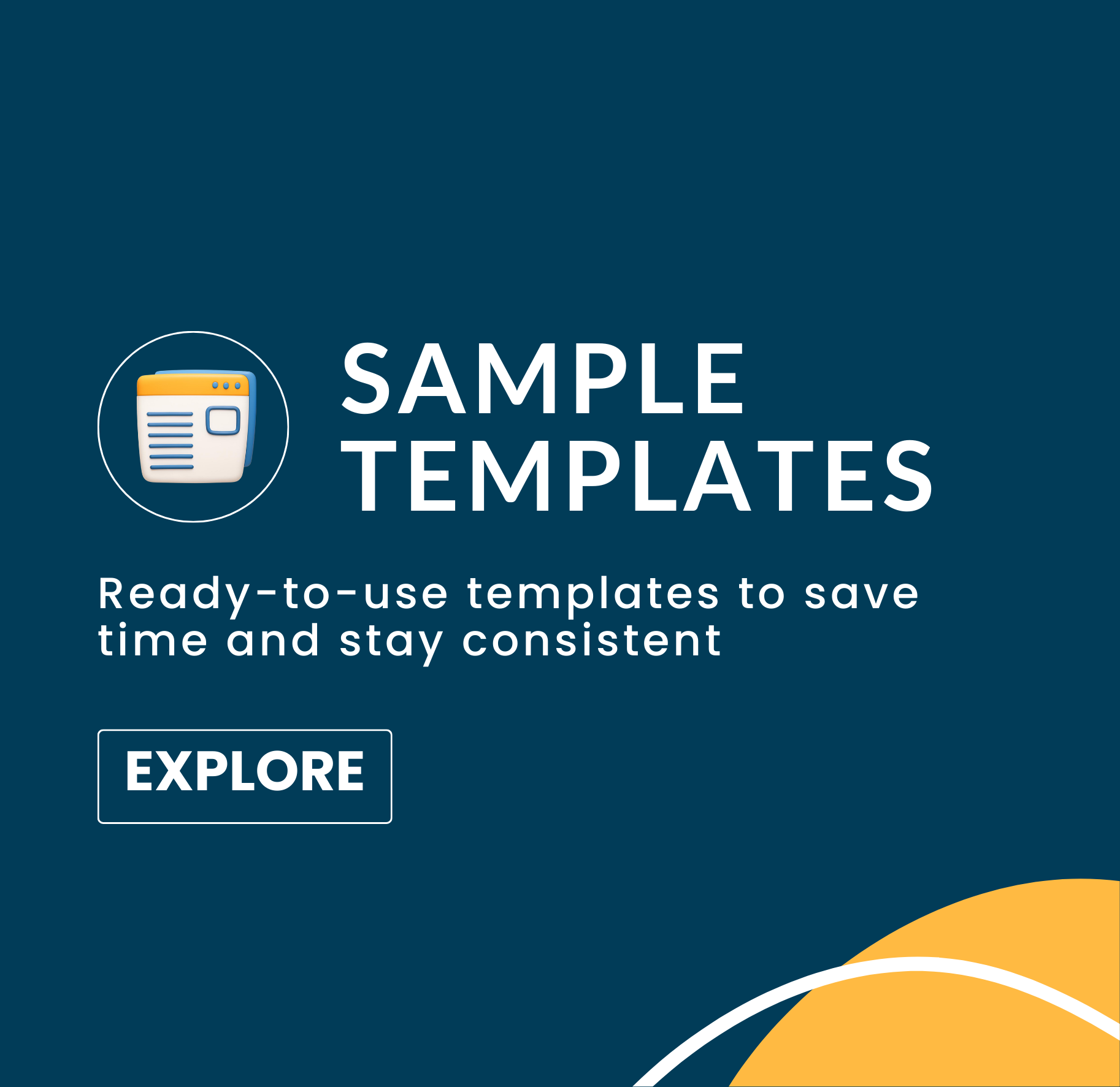 SAMPLE TEMPLATES

Ready-to-use templates to save time and stay consistent

EXPLORE